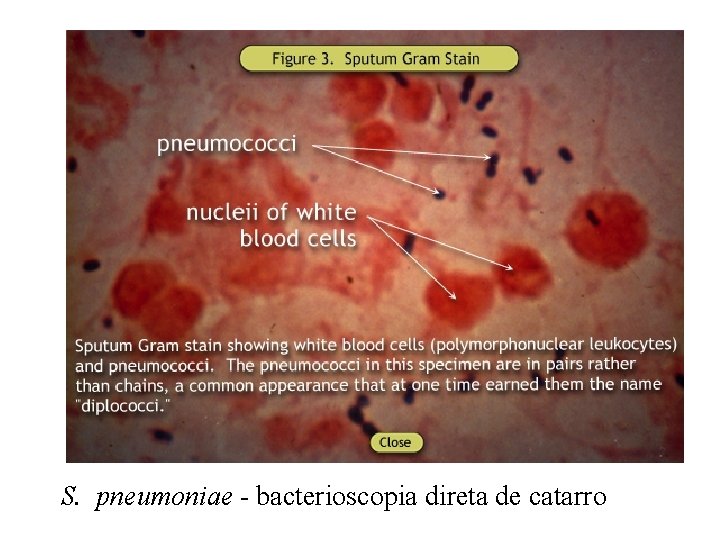 Figure 3. Sputum Gram Stain

pneumococci

nucleii of white blood cells

Sputum Gram stain showing white blood cells (polymorphonuclear leukocytes) and pneumococci. The pneumococci in this specimen are in pairs rather than chains, a common appearance that at one time earned them the name "diplococci."

Close

S. pneumoniae - bacterioscopia direta de catarro